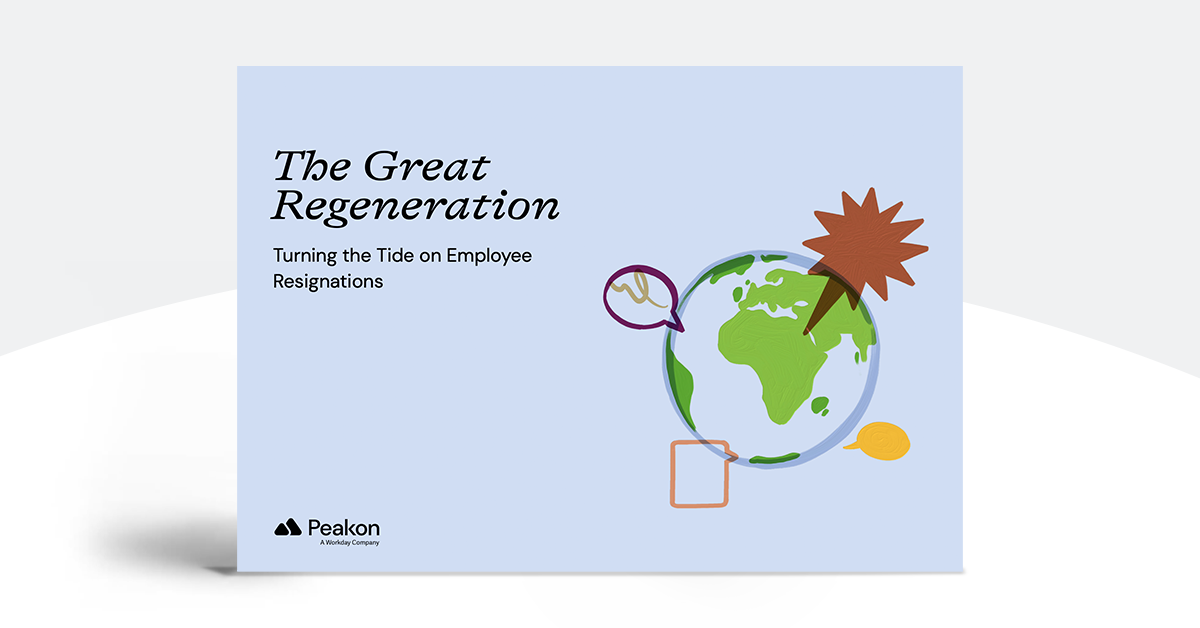 The Great Regeneration

Turning the Tide on Employee Resignations

Peakon
A Workday Company